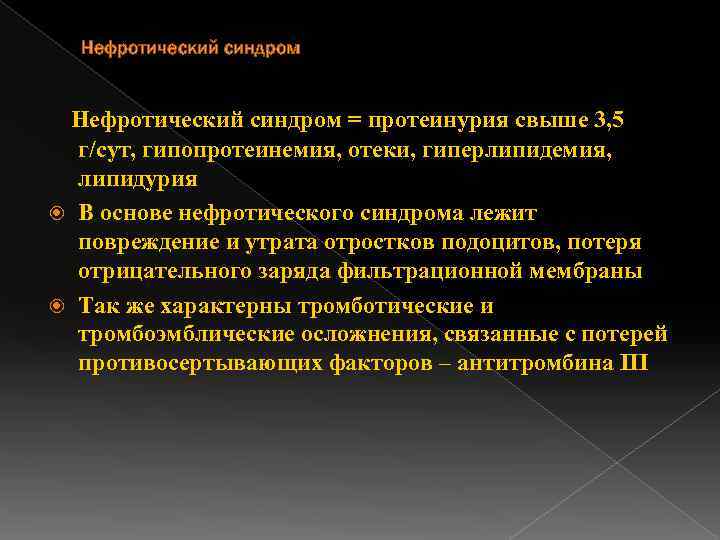 Нефротический синдром

Нефротический синдром = протеинурия свыше 3,5 г/сут, гипопротеинемия, отеки, гиперлипидемия, липидурия

В основе нефротического синдрома лежит повреждение и утрата отростков подоцитов, потеря отрицательного заряда фильтрационной мембраны

Так же характерны тромботические и тромбоэмблические осложнения, связанные с потерей противосертывающих факторов – антитромбина Ш